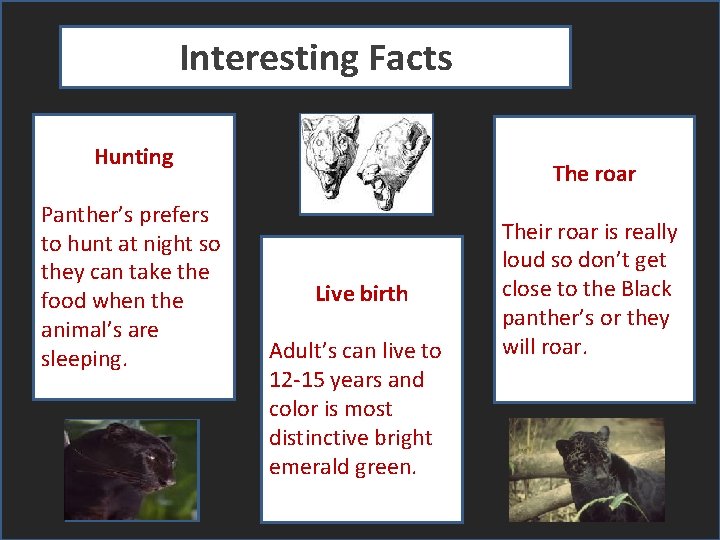 Interesting Facts

Hunting

Panther's prefers to hunt at night so they can take the food when the animal's are sleeping.

Live birth

Adult's can live to 12-15 years and color is most distinctive bright emerald green.

The roar

Their roar is really loud so don't get close to the Black panther's or they will roar.